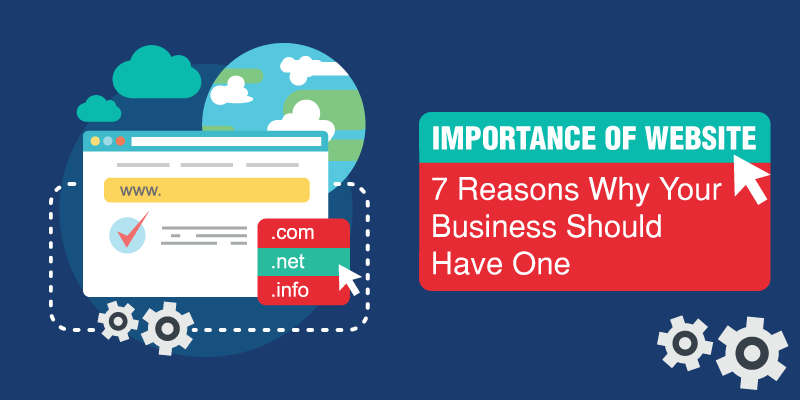 www.

.com
.net
.info

IMPORTANCE OF WEBSITE

7 Reasons Why Your Business Should Have One